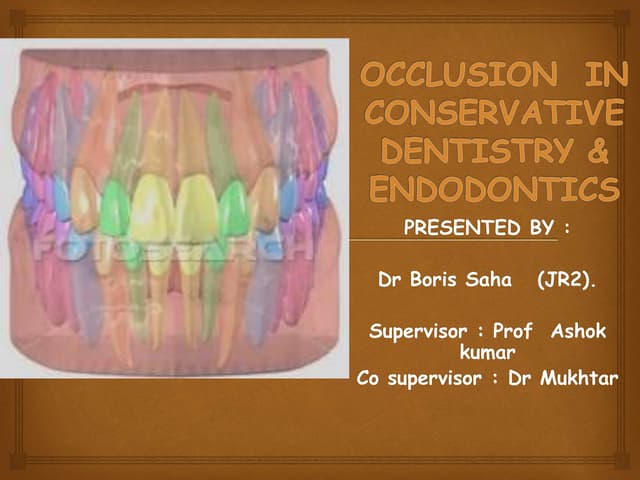 FOTOSEARCH

OCCLUSION IN CONSERVATIVE DENTISTRY & ENDODONTICS

PRESENTED BY :

Dr Boris Saha (JR2).

Supervisor : Prof Ashok kumar

Co supervisor : Dr Mukhtar